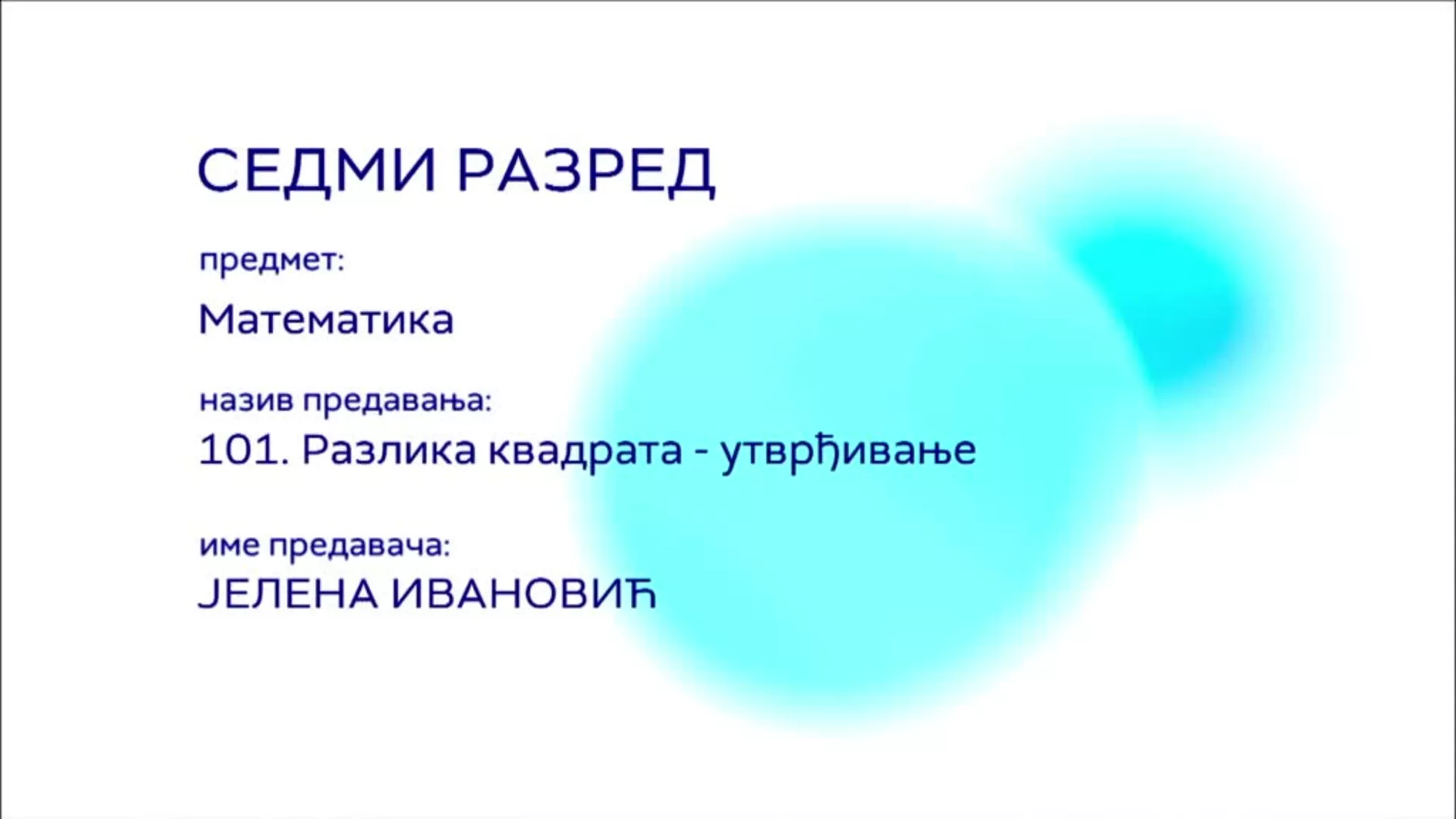 СЕДМИ РАЗРЕД

предмет:

Математика

назив предавања:

101. Разлика квадрата - утврђивање

име предавача:

ЈЕЛЕНА ИВАНОВИЋ